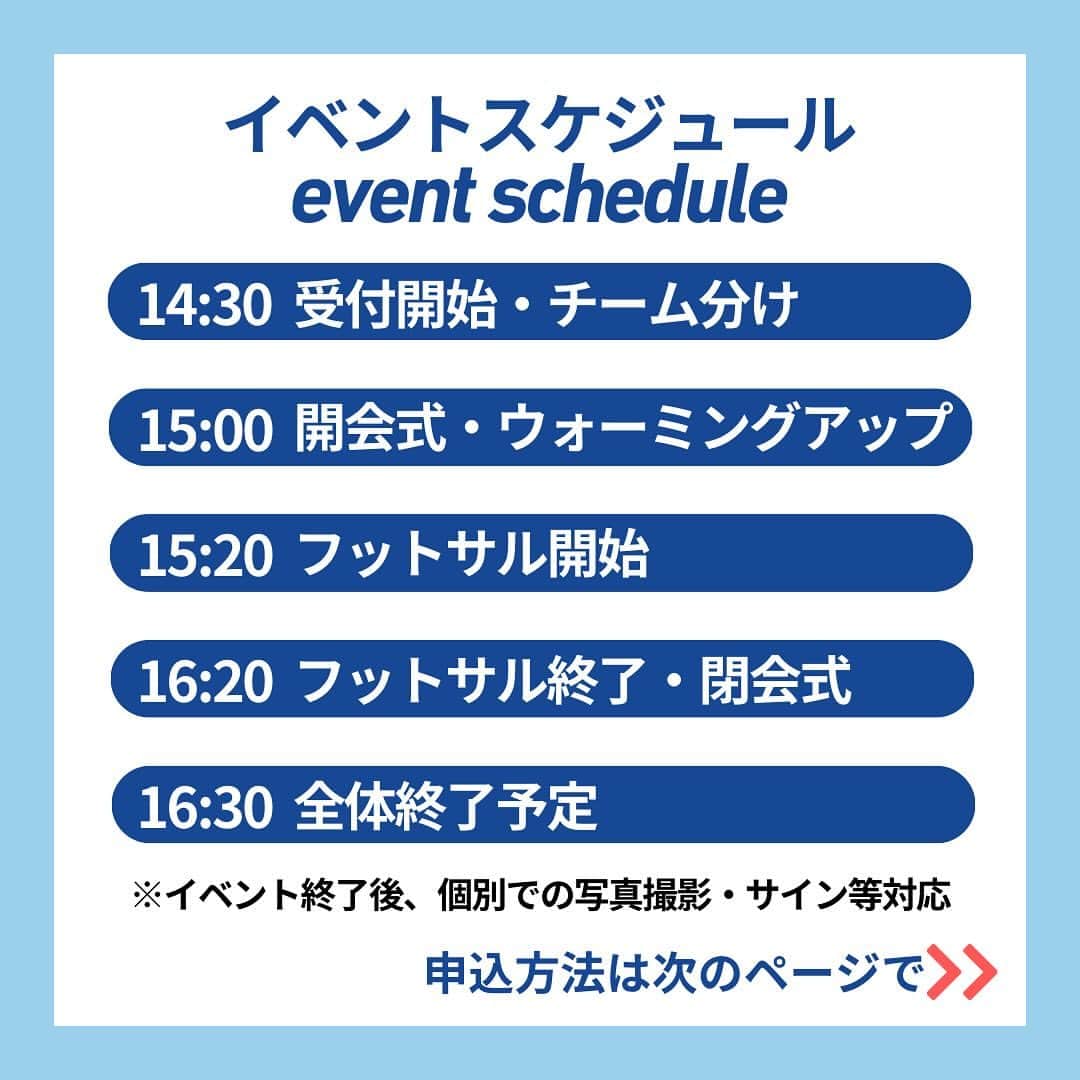 イベントスケジュール
event schedule

14:30 受付開始・チーム分け

15:00 開会式・ウォーミングアップ

15:20 フットサル開始

16:20 フットサル終了・閉会式

16:30 全体終了予定

※イベント終了後、個別での写真撮影・サイン等対応

申込方法は次のページで